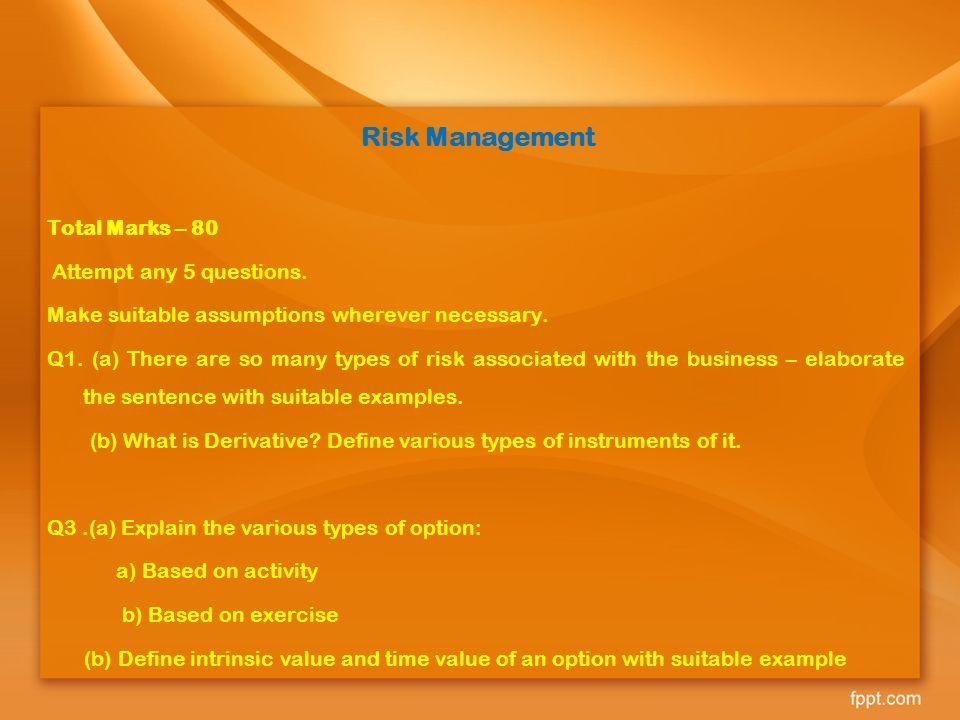 Risk Management

Total Marks – 80

Attempt any 5 questions.

Make suitable assumptions wherever necessary.

Q1. (a) There are so many types of risk associated with the business – elaborate the sentence with suitable examples.

(b) What is Derivative? Define various types of instruments of it.

Q3 .(a) Explain the various types of option:

a) Based on activity

b) Based on exercise

(b) Define intrinsic value and time value of an option with suitable example

fppt.com